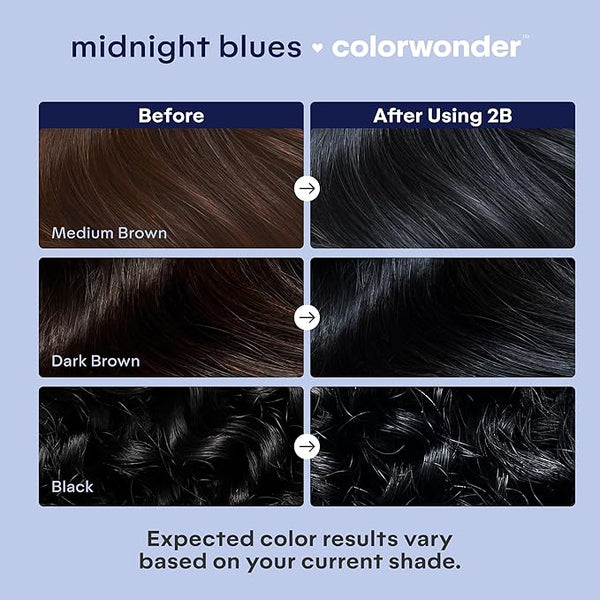 midnight blues ♥ colorwonder™

Before

After Using 2B

Medium Brown

Dark Brown

Black

Expected color results vary based on your current shade.